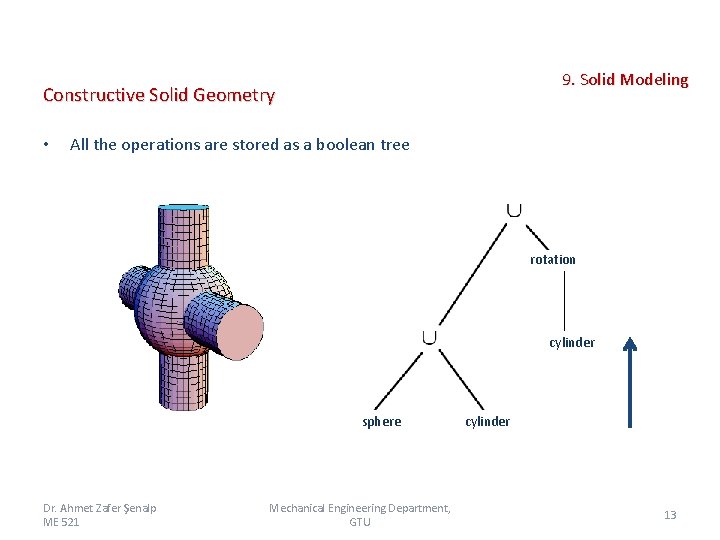 9. Solid Modeling

Constructive Solid Geometry

• All the operations are stored as a boolean tree

$\cup$

rotation

$\cup$

cylinder

sphere

cylinder

Dr. Ahmet Zafer Şenalp
ME 521

Mechanical Engineering Department, GTU

13